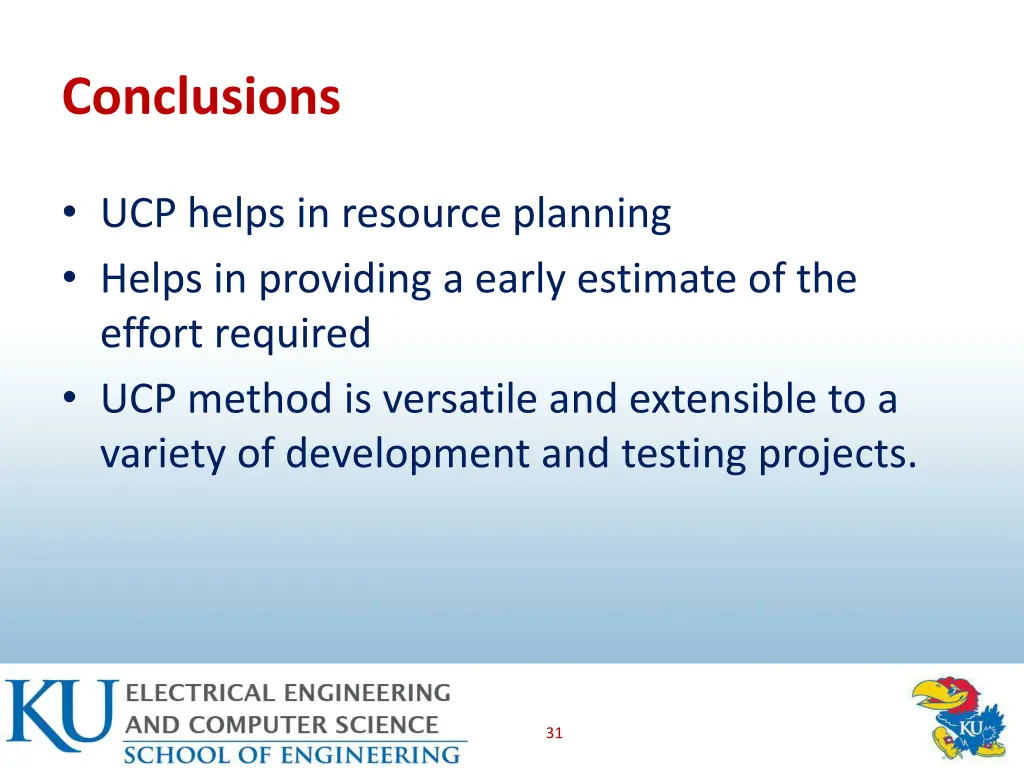 Conclusions

• UCP helps in resource planning
• Helps in providing a early estimate of the effort required
• UCP method is versatile and extensible to a variety of development and testing projects.

KU ELECTRICAL ENGINEERING AND COMPUTER SCIENCE SCHOOL OF ENGINEERING

31

KU